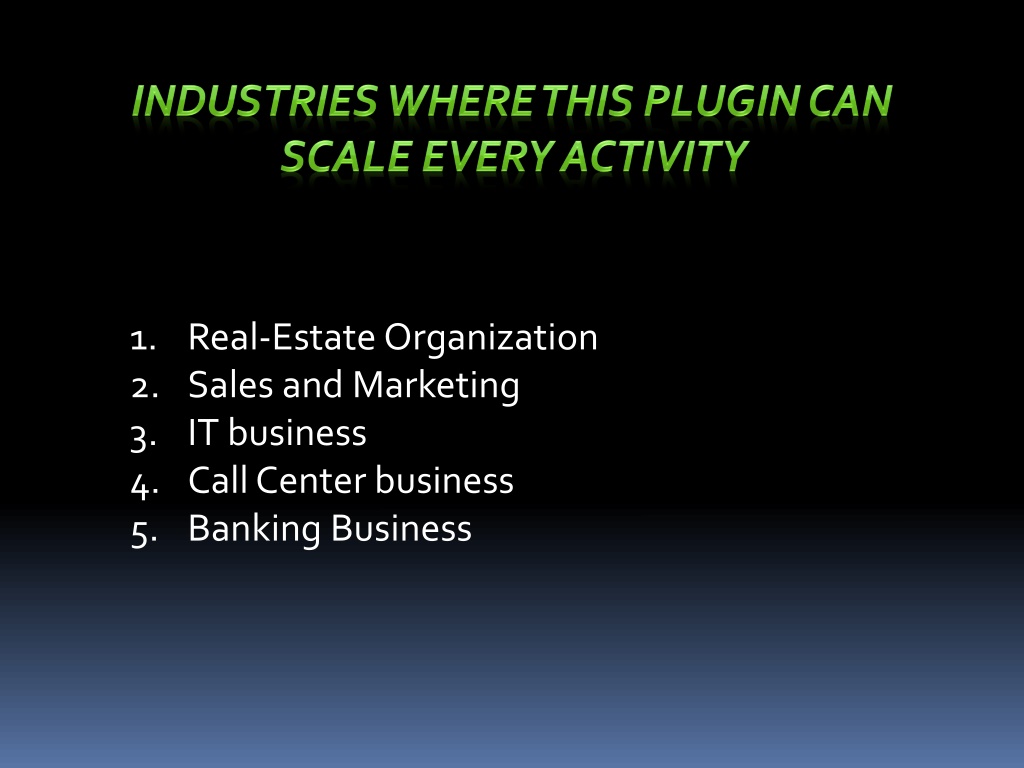 INDUSTRIES WHERE THIS PLUGIN CAN SCALE EVERY ACTIVITY

1. Real-Estate Organization
2. Sales and Marketing
3. IT business
4. Call Center business
5. Banking Business